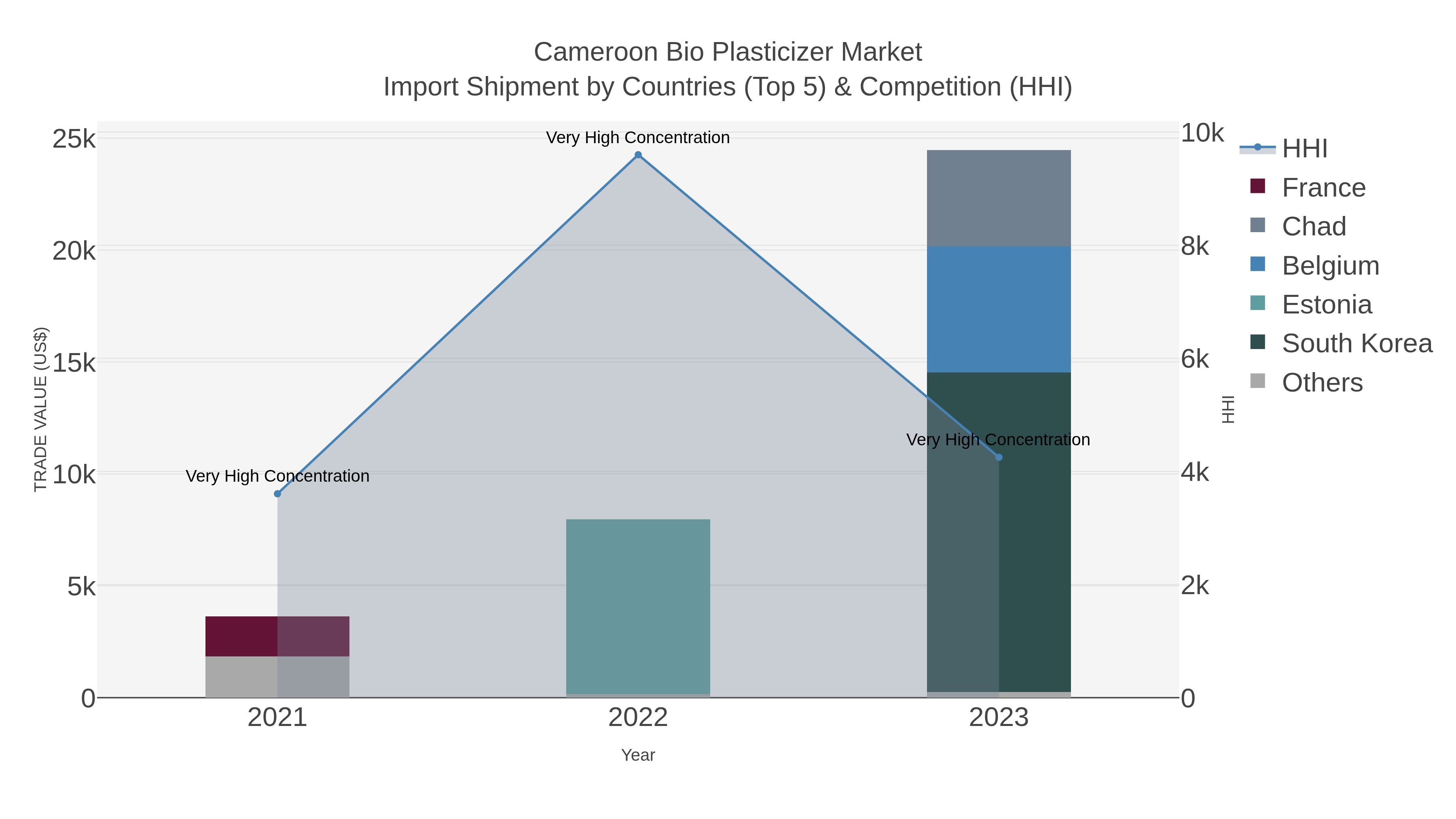 Cameroon Bio Plasticizer Market
Import Shipment by Countries (Top 5) & Competition (HHI)

TRADE VALUE (US$)

25k
20k
15k
10k
5k
0

Very High Concentration
Very High Concentration
Very High Concentration

2021
2022
2023

Year

10k
8k
6k
4k
2k
0

HHI

HHI
France
Chad
Belgium
Estonia
South Korea
Others